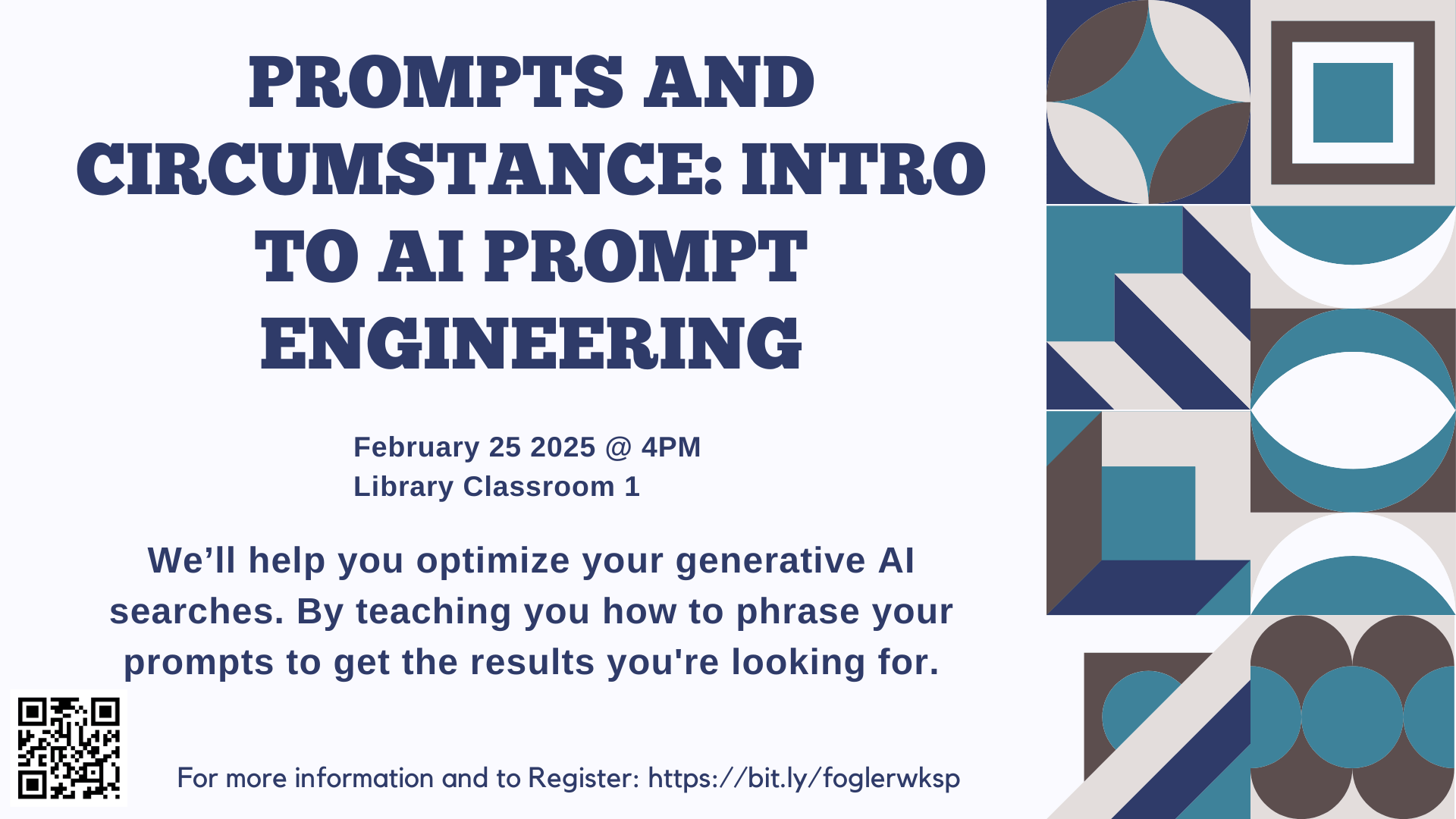 PROMPTS AND CIRCUMSTANCE: INTRO TO AI PROMPT ENGINEERING

February 25 2025 @ 4PM
Library Classroom 1

We’ll help you optimize your generative AI searches. By teaching you how to phrase your prompts to get the results you're looking for.

For more information and to Register: https://bit.ly/foglerwksp